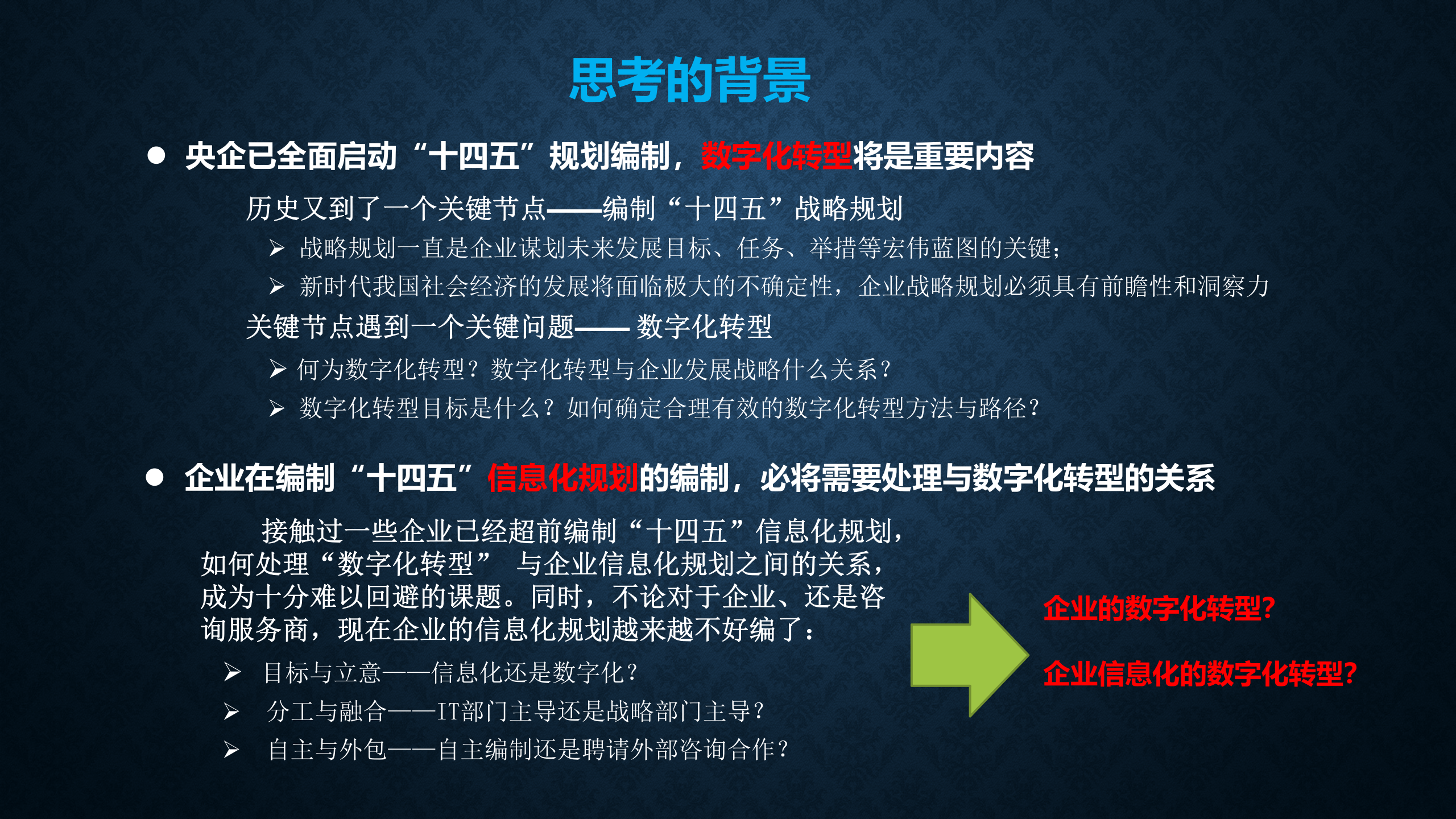 思考的背景

● 央企已全面启动“十四五”规划编制，数字化转型将是重要内容

历史又到了一个关键节点——编制“十四五”战略规划

➢ 战略规划一直是企业谋划未来发展目标、任务、举措等宏伟蓝图的关键；

➢ 新时代我国社会经济的发展将面临极大的不确定性，企业战略规划必须具有前瞻性和洞察力

关键节点遇到一个关键问题—— 数字化转型

➢ 何为数字化转型？数字化转型与企业发展战略什么关系？

➢ 数字化转型目标是什么？如何确定合理有效的数字化转型方法与路径？

● 企业在编制“十四五”信息化规划的编制，必将需要处理与数字化转型的关系

接触过一些企业已经超前编制“十四五”信息化规划，如何处理“数字化转型” 与企业信息化规划之间的关系，成为十分难以回避的课题。同时，不论对于企业、还是咨询服务商，现在企业的信息化规划越来越不好编了：

➢ 目标与立意——信息化还是数字化？

➢ 分工与融合——IT部门主导还是战略部门主导？

➢ 自主与外包——自主编制还是聘请外部咨询合作？

企业的数字化转型？

企业信息化的数字化转型？